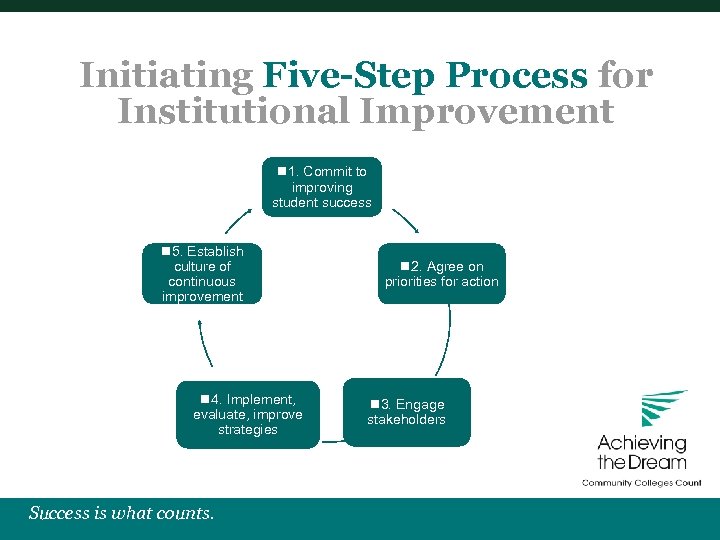 Initiating Five-Step Process for Institutional Improvement

■1. Commit to improving student success

■2. Agree on priorities for action

■3. Engage stakeholders

■4. Implement, evaluate, improve strategies

■5. Establish culture of continuous improvement

Achieving the Dream

Community Colleges Count

Success is what counts.